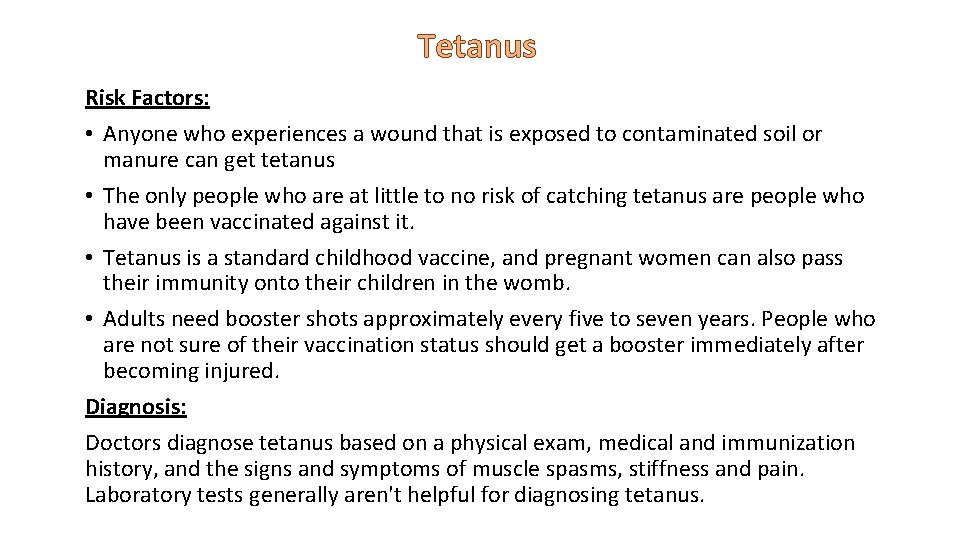 Tetanus

Risk Factors:

• Anyone who experiences a wound that is exposed to contaminated soil or manure can get tetanus

• The only people who are at little to no risk of catching tetanus are people who have been vaccinated against it.

• Tetanus is a standard childhood vaccine, and pregnant women can also pass their immunity onto their children in the womb.

• Adults need booster shots approximately every five to seven years. People who are not sure of their vaccination status should get a booster immediately after becoming injured.

Diagnosis:

Doctors diagnose tetanus based on a physical exam, medical and immunization history, and the signs and symptoms of muscle spasms, stiffness and pain. Laboratory tests generally aren't helpful for diagnosing tetanus.